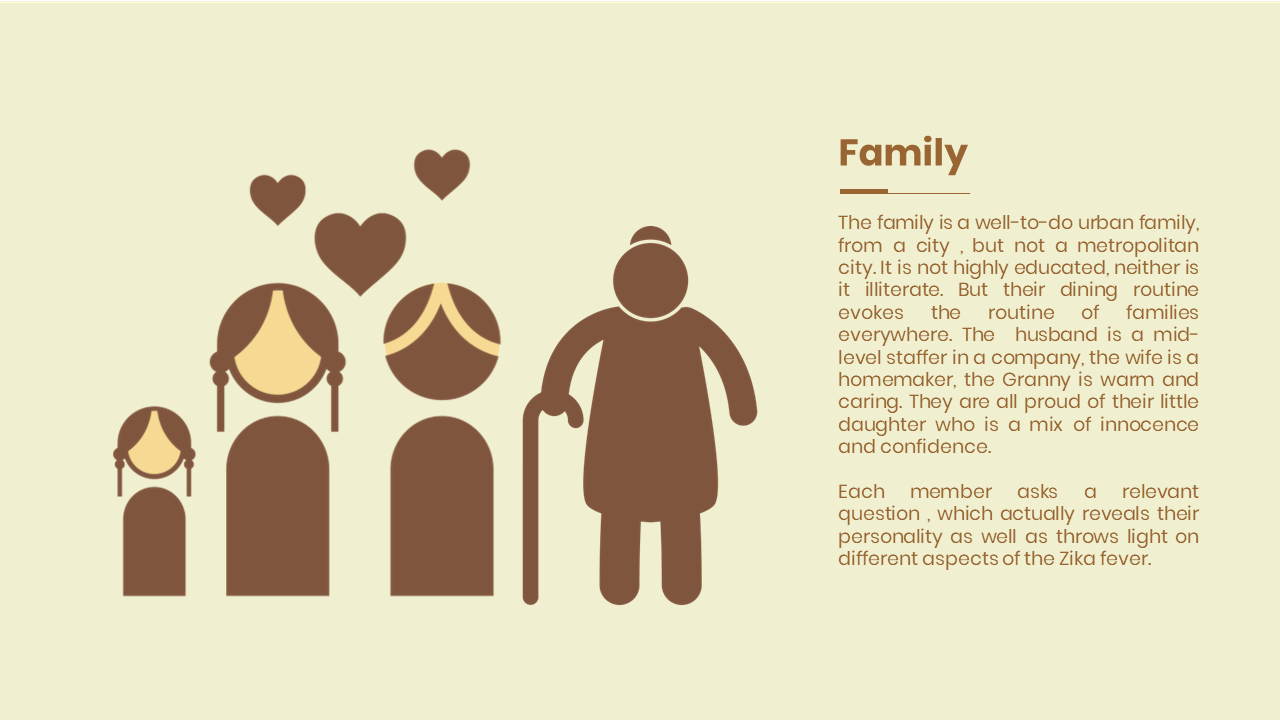 Family

The family is a well-to-do urban family, from a city , but not a metropolitan city. It is not highly educated, neither is it illiterate. But their dining routine evokes the routine of families everywhere. The husband is a mid-level staffer in a company, the wife is a homemaker, the Granny is warm and caring. They are all proud of their little daughter who is a mix of innocence and confidence.

Each member asks a relevant question , which actually reveals their personality as well as throws light on different aspects of the Zika fever.